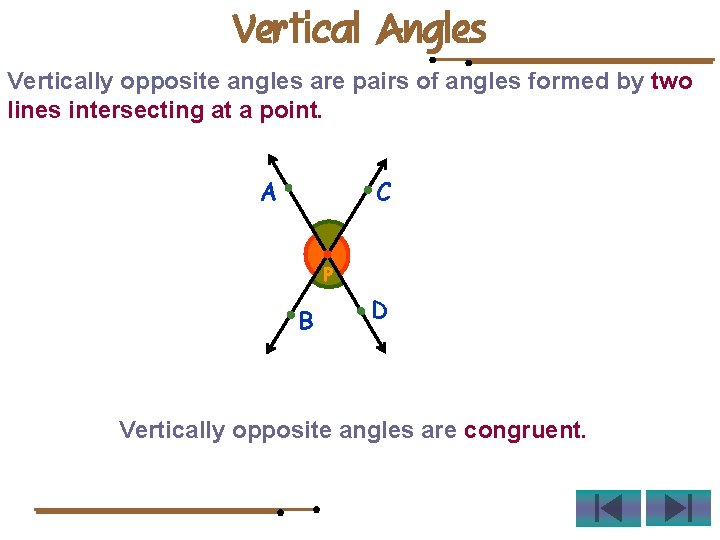 Vertical Angles

Vertically opposite angles are pairs of angles formed by two lines intersecting at a point.

A
C
P
B
D

Vertically opposite angles are congruent.